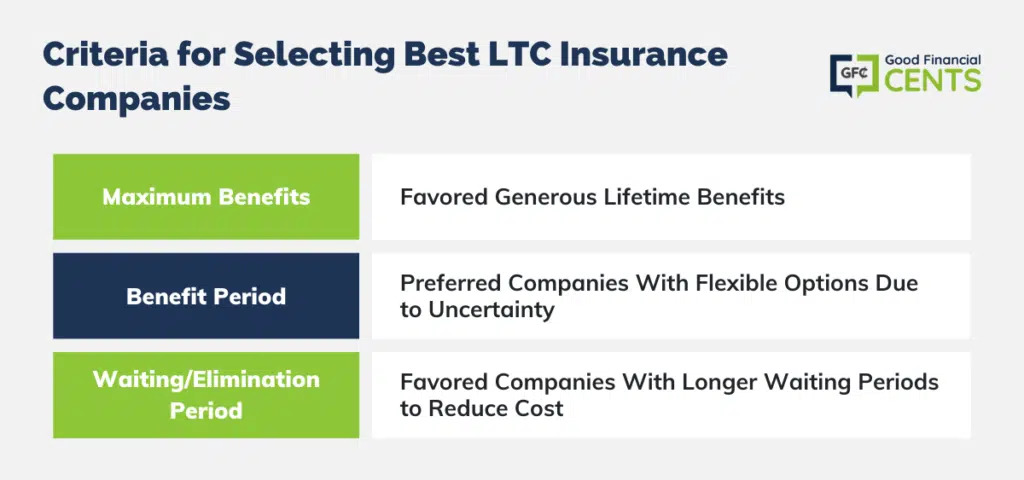 Criteria for Selecting Best LTC Insurance Companies

GFC Good Financial CENTS

| Maximum Benefits | Favored Generous Lifetime Benefits |
|---|---|
| Benefit Period | Preferred Companies With Flexible Options Due to Uncertainty |
| Waiting/Elimination Period | Favored Companies With Longer Waiting Periods to Reduce Cost |